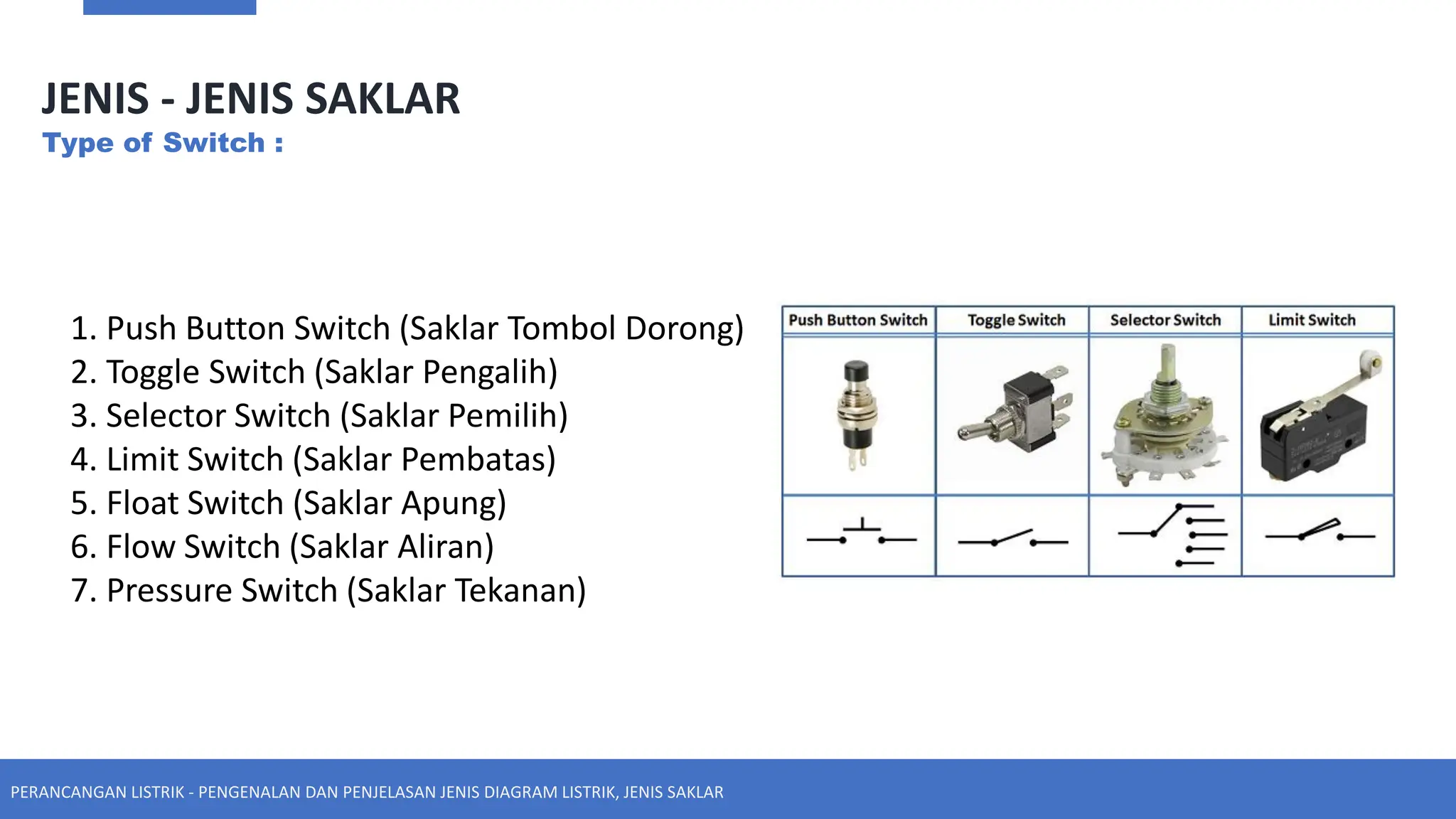 JENIS - JENIS SAKLAR
Type of Switch :

1. Push Button Switch (Saklar Tombol Dorong)
2. Toggle Switch (Saklar Pengalih)
3. Selector Switch (Saklar Pemilih)
4. Limit Switch (Saklar Pembatas)
5. Float Switch (Saklar Apung)
6. Flow Switch (Saklar Aliran)
7. Pressure Switch (Saklar Tekanan)

| Push Button Switch | Toggle Switch | Selector Switch | Limit Switch |
|---|---|---|---|
| | | | |
| | | | |

PERANCANGAN LISTRIK - PENGENALAN DAN PENJELASAN JENIS DIAGRAM LISTRIK, JENIS SAKLAR